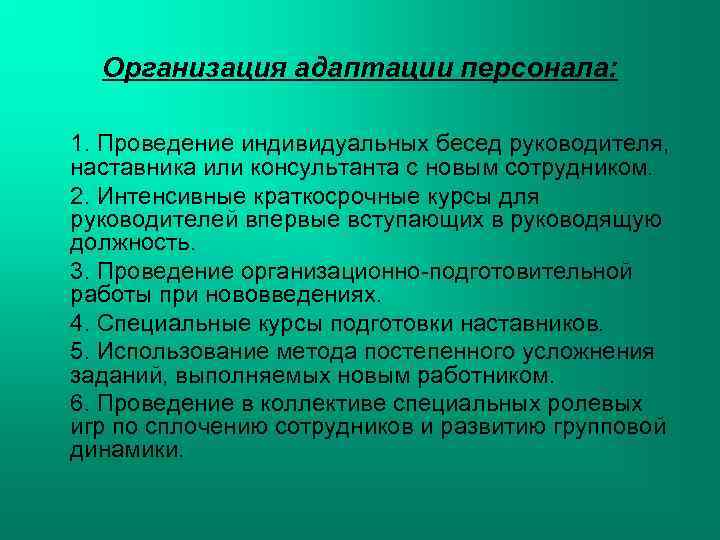 Организация адаптации персонала:

1. Проведение индивидуальных бесед руководителя, наставника или консультанта с новым сотрудником.

2. Интенсивные краткосрочные курсы для руководителей впервые вступающих в руководящую должность.

3. Проведение организационно-подготовительной работы при нововведениях.

4. Специальные курсы подготовки наставников.

5. Использование метода постепенного усложнения заданий, выполняемых новым работником.

6. Проведение в коллективе специальных ролевых игр по сплочению сотрудников и развитию групповой динамики.